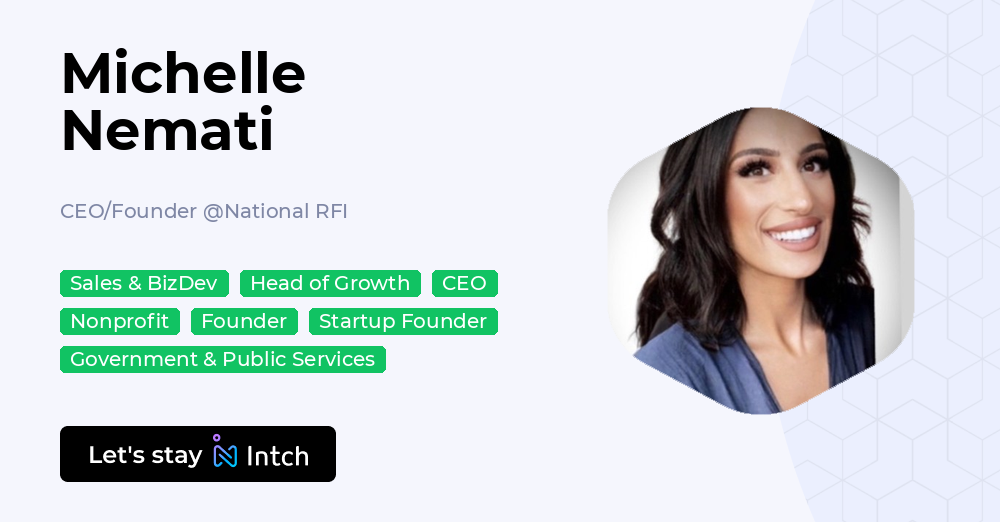 Michelle Nemati

CEO/Founder @National RFI

Sales & BizDev Head of Growth CEO
Nonprofit Founder Startup Founder
Government & Public Services

Let's stay Intch